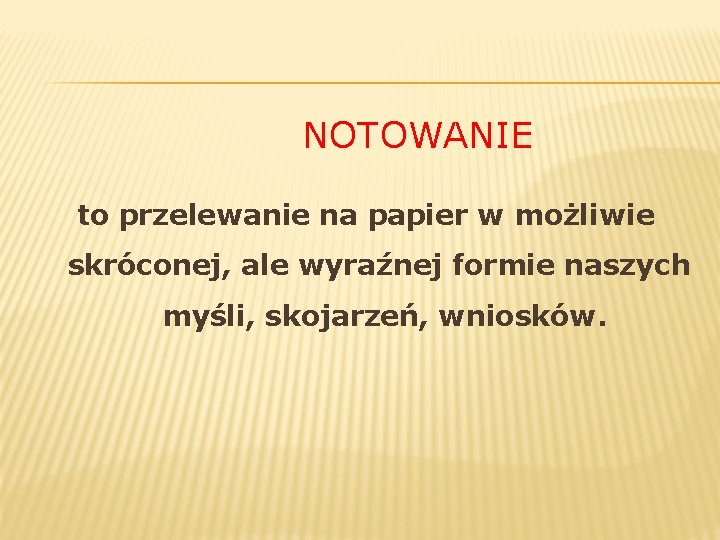 NOTOWANIE

to przelewanie na papier w możliwie skróconej, ale wyraźnej formie naszych myśli, skojarzeń, wniosków.